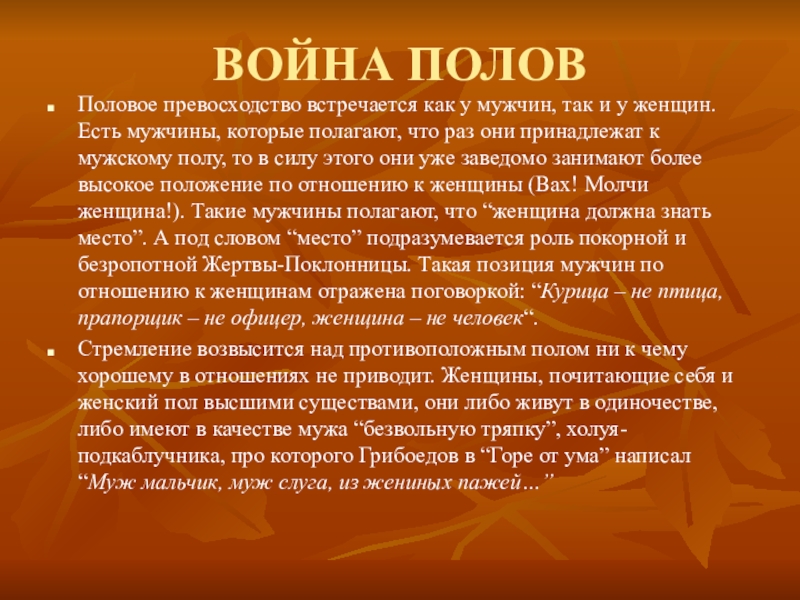 ВОЙНА ПОЛОВ

Половое превосходство встречается как у мужчин, так и у женщин. Есть мужчины, которые полагают, что раз они принадлежат к мужскому полу, то в силу этого они уже заведомо занимают более высокое положение по отношению к женщины (Вах! Молчи женщина!). Такие мужчины полагают, что “женщина должна знать место”. А под словом “место” подразумевается роль покорной и безропотной Жертвы-Поклонницы. Такая позиция мужчин по отношению к женщинам отражена поговоркой: “Курица – не птица, прапорщик – не офицер, женщина – не человек“.

Стремление возвысится над противоположным полом ни к чему хорошему в отношениях не приводит. Женщины, почитающие себя и женский пол высшими существами, они либо живут в одиночестве, либо имеют в качестве мужа “безвольную тряпку”, холуя-подкаблучника, про которого Грибоедов в “Горе от ума” написал “Муж мальчик, муж слуга, из жениных пажей…”